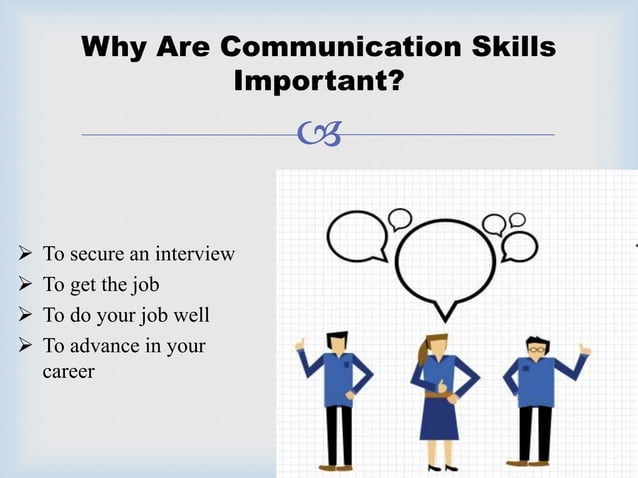 Why Are Communication Skills Important?

➢ To secure an interview
➢ To get the job
➢ To do your job well
➢ To advance in your career